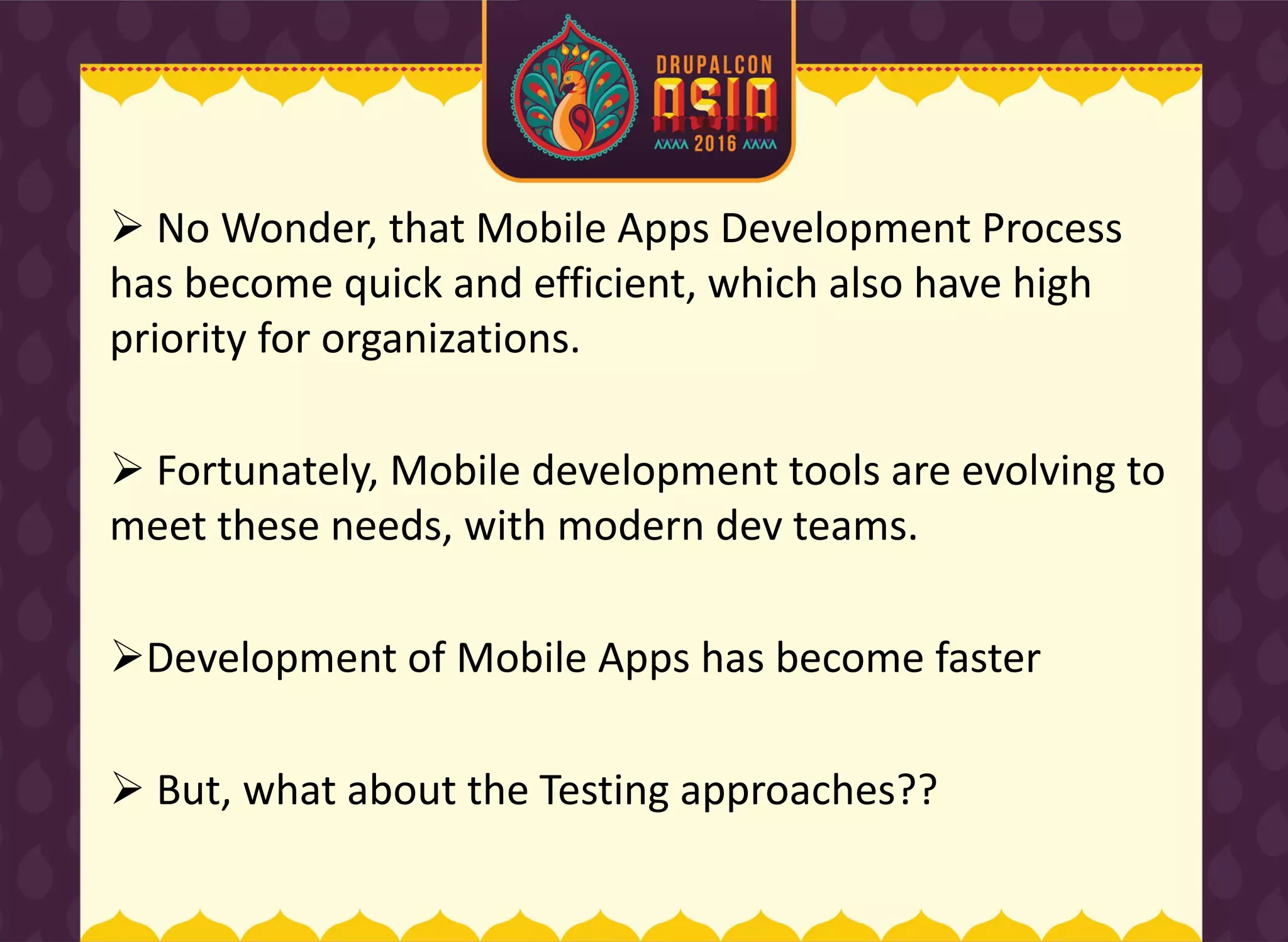 DRUPALCON
ASIA
2016

➢ No Wonder, that Mobile Apps Development Process has become quick and efficient, which also have high priority for organizations.

➢ Fortunately, Mobile development tools are evolving to meet these needs, with modern dev teams.

➢Development of Mobile Apps has become faster

➢ But, what about the Testing approaches??